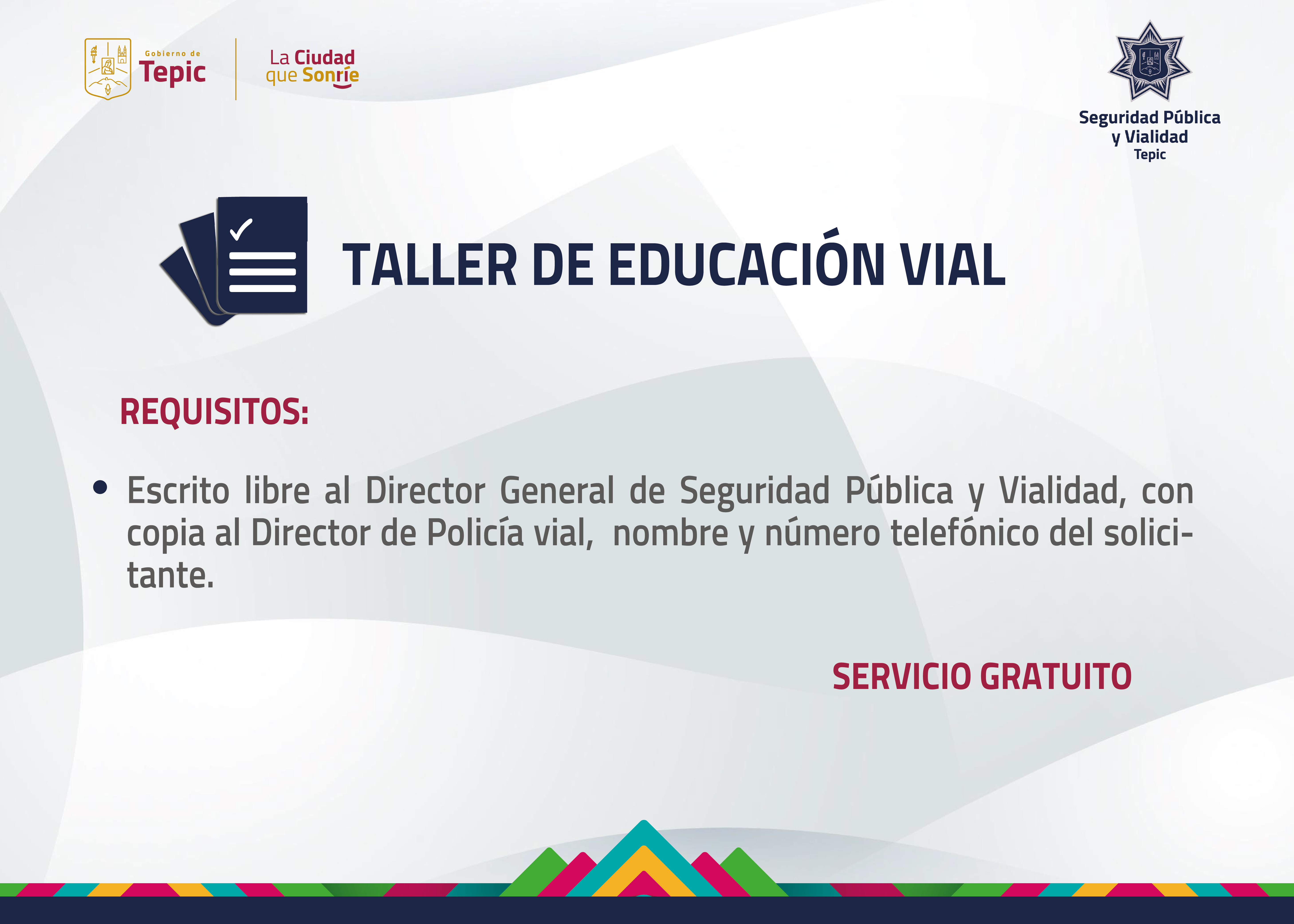 Gobierno de Tepic

La Ciudad que Sonríe

Seguridad Pública y Vialidad Tepic

TALLER DE EDUCACIÓN VIAL

REQUISITOS:

• Escrito libre al Director General de Seguridad Pública y Vialidad, con copia al Director de Policía vial, nombre y número telefónico del solicitante.

SERVICIO GRATUITO